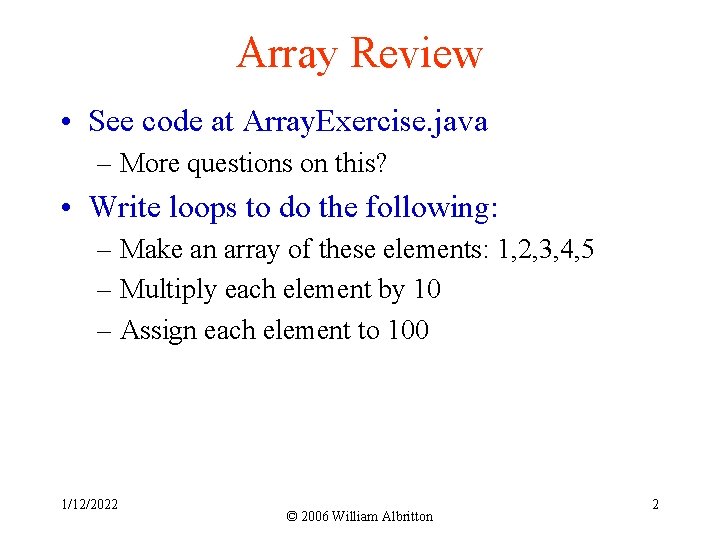 Array Review

• See code at ArrayExercise.java
– More questions on this?

• Write loops to do the following:
– Make an array of these elements: 1,2,3,4,5
– Multiply each element by 10
– Assign each element to 100

1/12/2022

© 2006 William Albritton

2